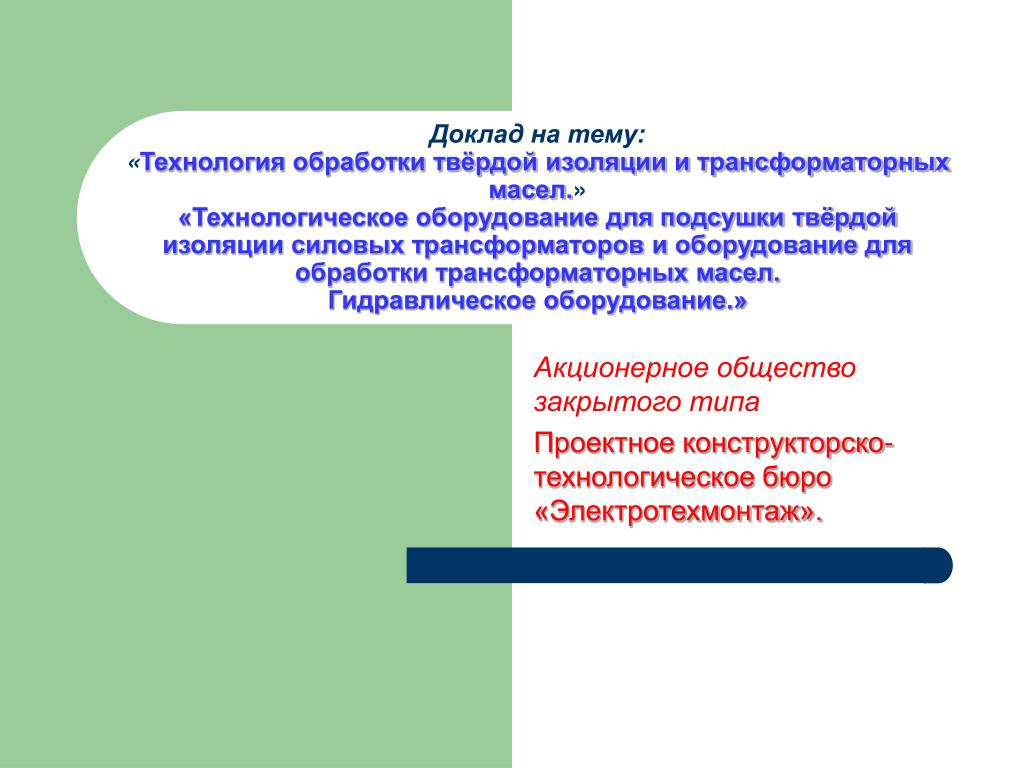 Доклад на тему:
«Технология обработки твёрдой изоляции и трансформаторных масел.»
«Технологическое оборудование для подсушки твёрдой изоляции силовых трансформаторов и оборудование для обработки трансформаторных масел.
Гидравлическое оборудование.»

Акционерное общество закрытого типа

Проектное конструкторско-технологическое бюро «Электротехмонтаж».